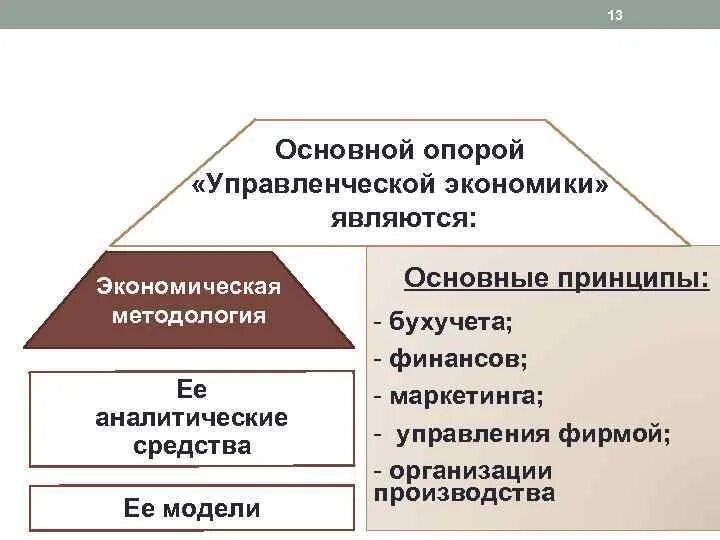 13

Основной опорой «Управленческой экономики» являются:

Экономическая методология

Ее аналитические средства

Ее модели

Основные принципы:

- бухучета;
- финансов;
- маркетинга;
- управления фирмой;
- организации производства